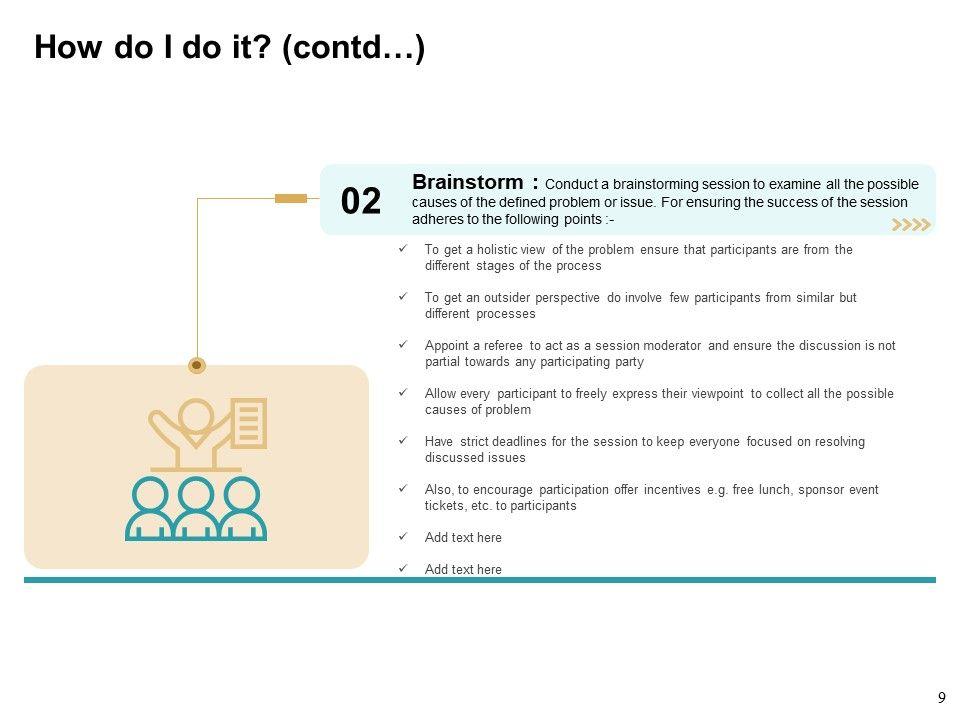 How do I do it? (contd…)

02

Brainstorm : Conduct a brainstorming session to examine all the possible causes of the defined problem or issue. For ensuring the success of the session adheres to the following points :-

✓ To get a holistic view of the problem ensure that participants are from the different stages of the process

✓ To get an outsider perspective do involve few participants from similar but different processes

✓ Appoint a referee to act as a session moderator and ensure the discussion is not partial towards any participating party

✓ Allow every participant to freely express their viewpoint to collect all the possible causes of problem

✓ Have strict deadlines for the session to keep everyone focused on resolving discussed issues

✓ Also, to encourage participation offer incentives e.g. free lunch, sponsor event tickets, etc. to participants

✓ Add text here

✓ Add text here

9